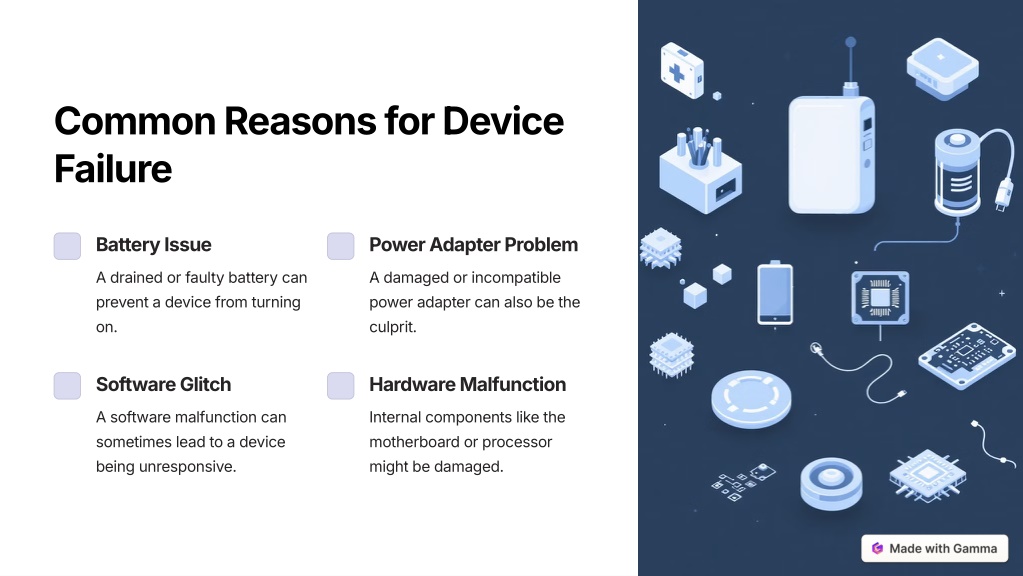 Common Reasons for Device Failure

Battery Issue

A drained or faulty battery can prevent a device from turning on.

Power Adapter Problem

A damaged or incompatible power adapter can also be the culprit.

Software Glitch

A software malfunction can sometimes lead to a device being unresponsive.

Hardware Malfunction

Internal components like the motherboard or processor might be damaged.

Made with Gamma